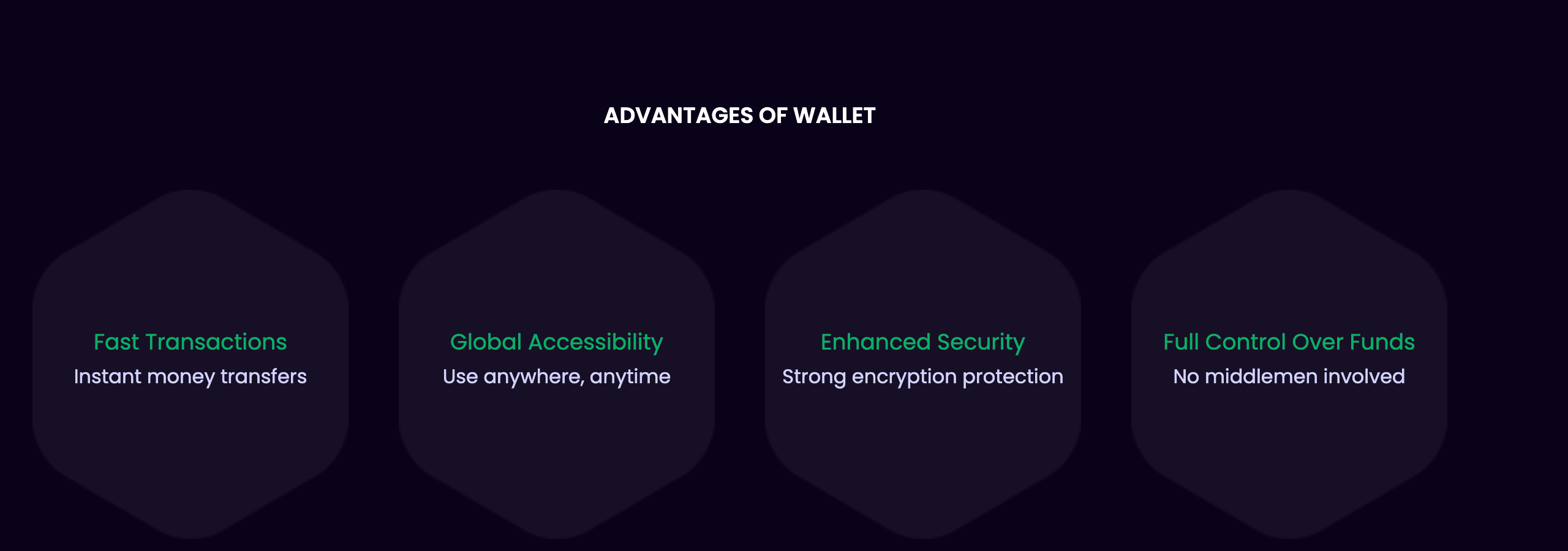 ADVANTAGES OF WALLET

Fast Transactions
Instant money transfers

Global Accessibility
Use anywhere, anytime

Enhanced Security
Strong encryption protection

Full Control Over Funds
No middlemen involved